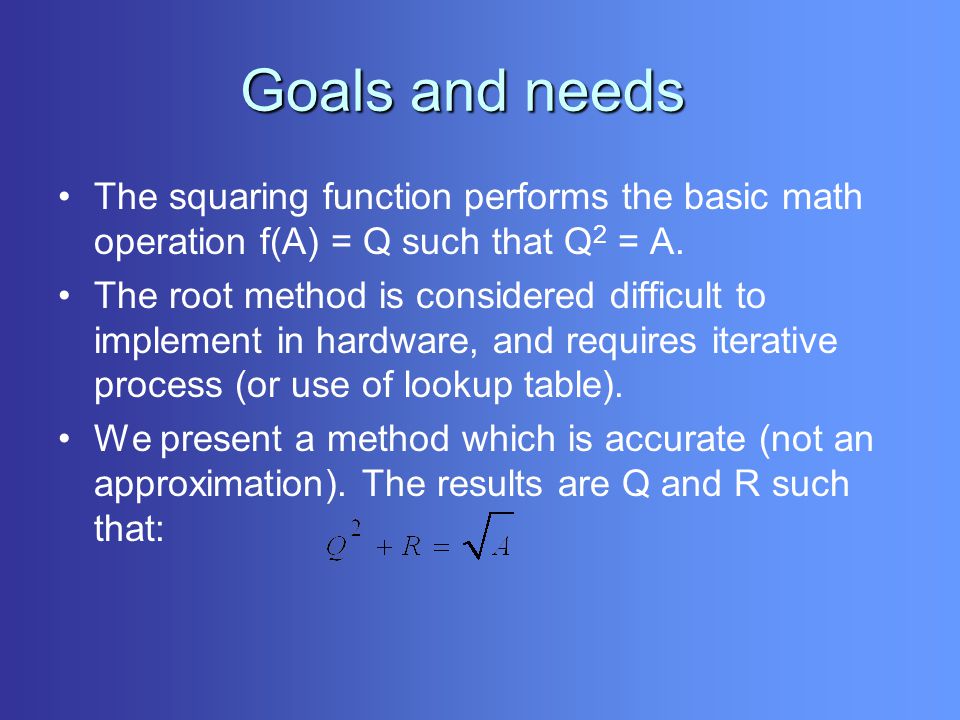 Goals and needs

• The squaring function performs the basic math operation f(A) = Q such that $Q^2$ = A.

• The root method is considered difficult to implement in hardware, and requires iterative process (or use of lookup table).

• We present a method which is accurate (not an approximation). The results are Q and R such that: $Q^2 + R = \sqrt{A}$